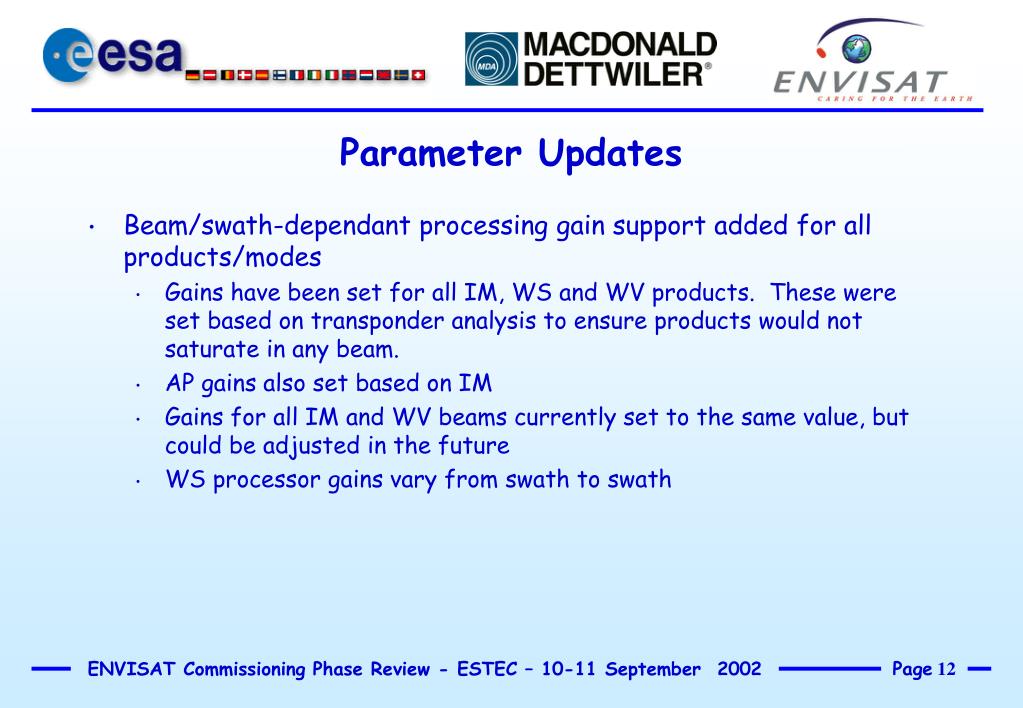 esa

MDA MACDONALD DETTWILER®

ENVISAT
CARING FOR THE EARTH

Parameter Updates

• Beam/swath-dependant processing gain support added for all products/modes
  • Gains have been set for all IM, WS and WV products. These were set based on transponder analysis to ensure products would not saturate in any beam.
  • AP gains also set based on IM
  • Gains for all IM and WV beams currently set to the same value, but could be adjusted in the future
  • WS processor gains vary from swath to swath

ENVISAT Commissioning Phase Review - ESTEC – 10-11 September 2002 Page 12